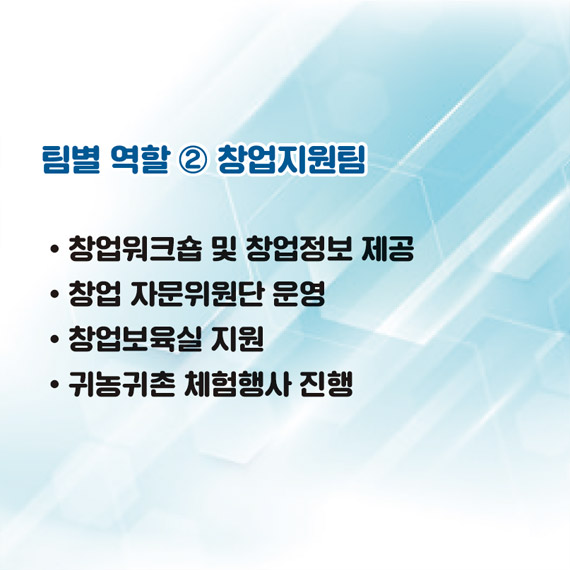 팀별 역할 ② 창업지원팀

• 창업워크숍 및 창업정보 제공
• 창업 자문위원단 운영
• 창업보육실 지원
• 귀농귀촌 체험행사 진행